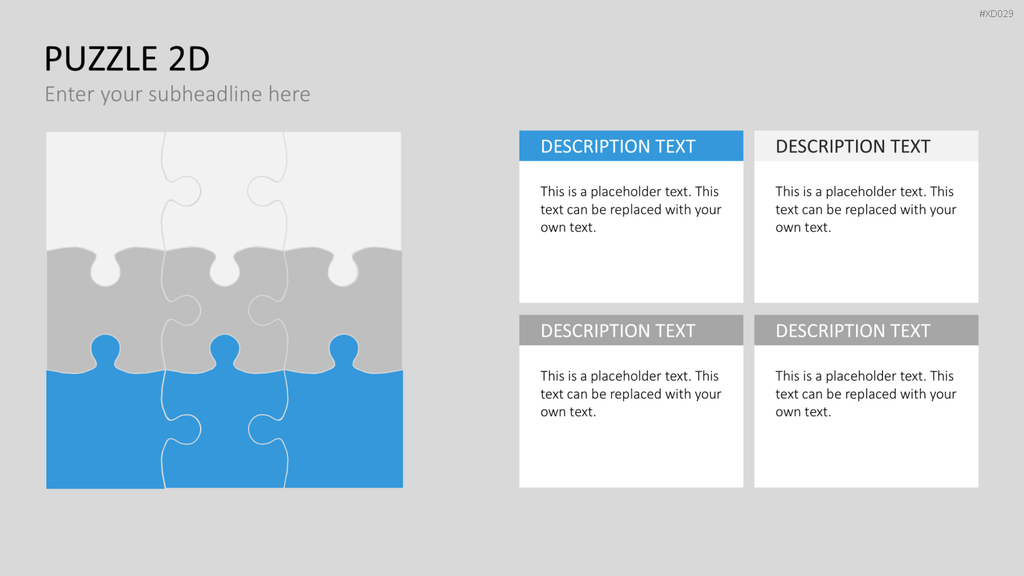 #XD029

PUZZLE 2D

Enter your subheadline here

DESCRIPTION TEXT

This is a placeholder text. This text can be replaced with your own text.

DESCRIPTION TEXT

This is a placeholder text. This text can be replaced with your own text.

DESCRIPTION TEXT

This is a placeholder text. This text can be replaced with your own text.

DESCRIPTION TEXT

This is a placeholder text. This text can be replaced with your own text.